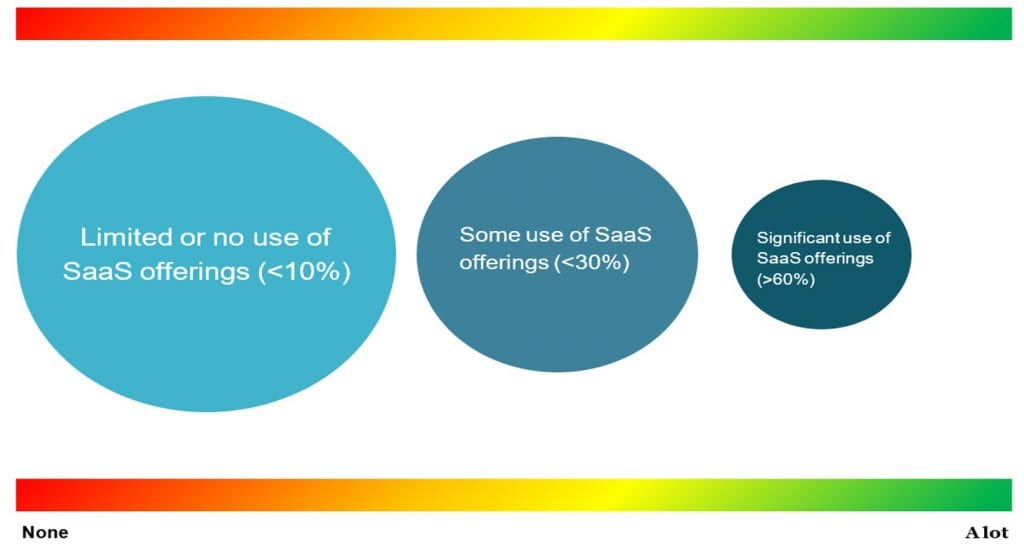 Limited or no use of SaaS offerings (<10%)

Some use of SaaS offerings (<30%)

Significant use of SaaS offerings (>60%)

None

A lot